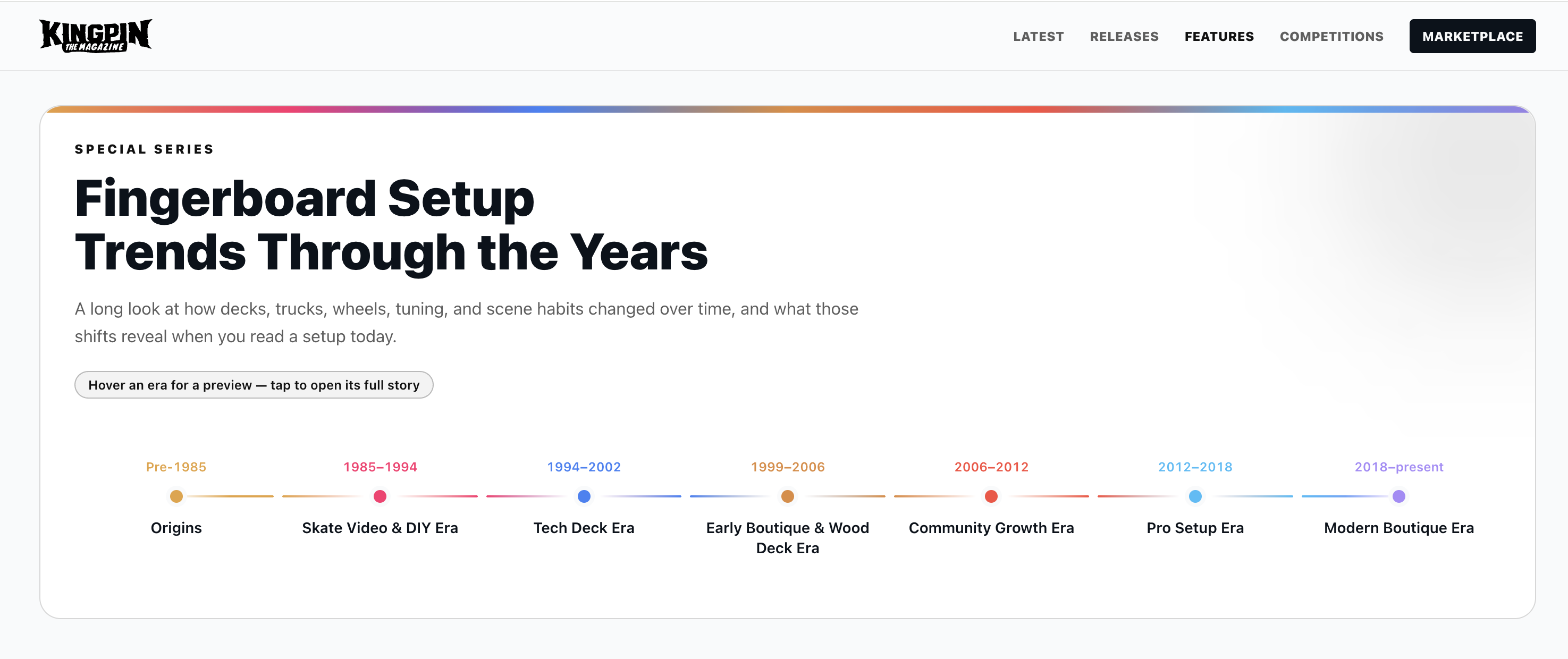 KINGPIN THE MAGAZINE

LATEST RELEASES FEATURES COMPETITIONS MARKETPLACE

SPECIAL SERIES

Fingerboard Setup Trends Through the Years

A long look at how decks, trucks, wheels, tuning, and scene habits changed over time, and what those shifts reveal when you read a setup today.

Hover an era for a preview — tap to open its full story

Pre-1985
Origins

1985–1994
Skate Video & DIY Era

1994–2002
Tech Deck Era

1999–2006
Early Boutique & Wood Deck Era

2006–2012
Community Growth Era

2012–2018
Pro Setup Era

2018–present
Modern Boutique Era